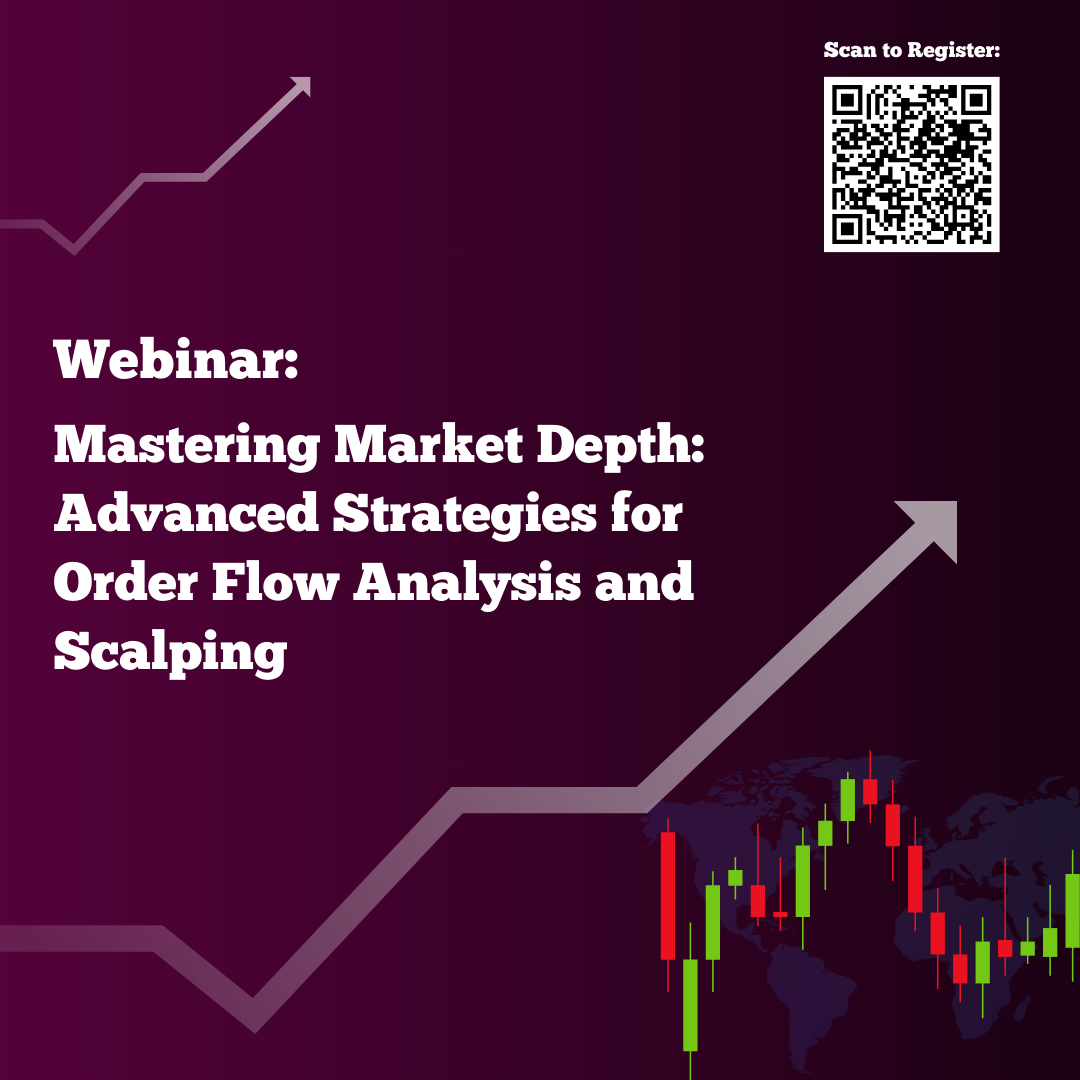 Scan to Register:

Webinar:

Mastering Market Depth: Advanced Strategies for Order Flow Analysis and Scalping